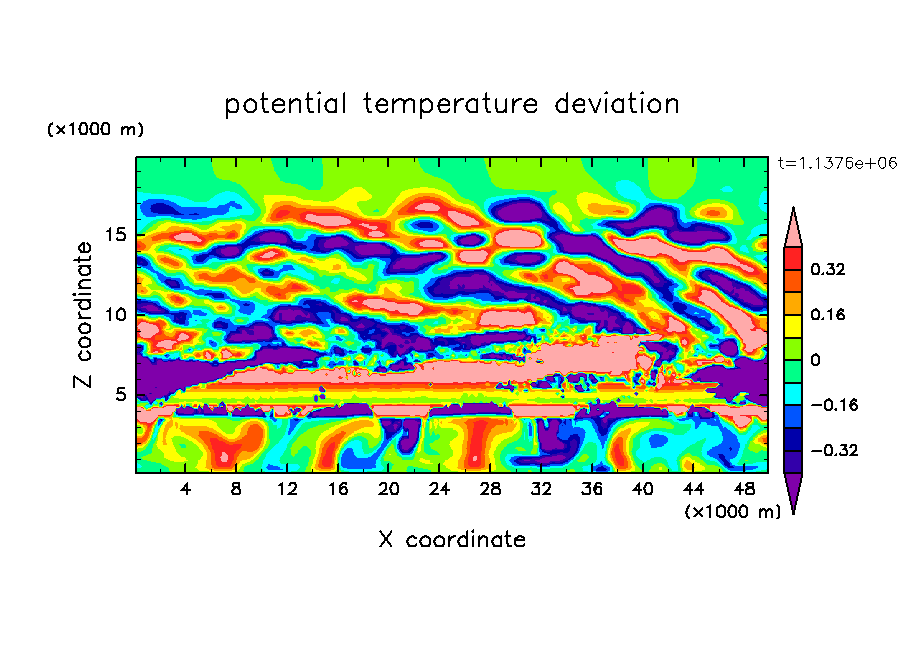 potential temperature deviation

(×1000 m)

t=1.1376e+06

Z coordinate

15
10
5

0.32
0.16
0
−0.16
−0.32

4 8 12 16 20 24 28 32 36 40 44 48

(×1000 m)

X coordinate